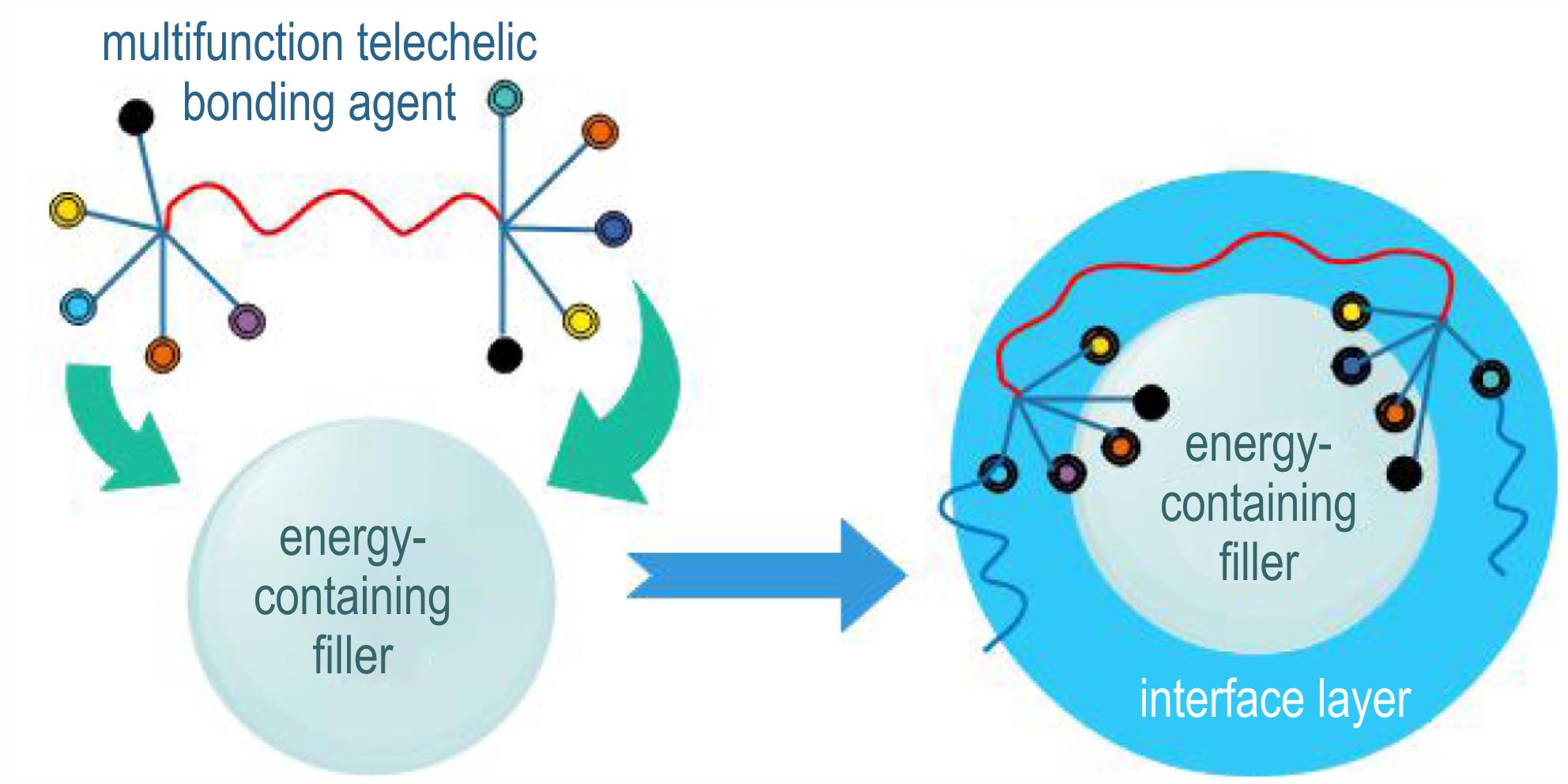 multifunction telechelic bonding agent

energy-containing filler

energy-containing filler

interface layer